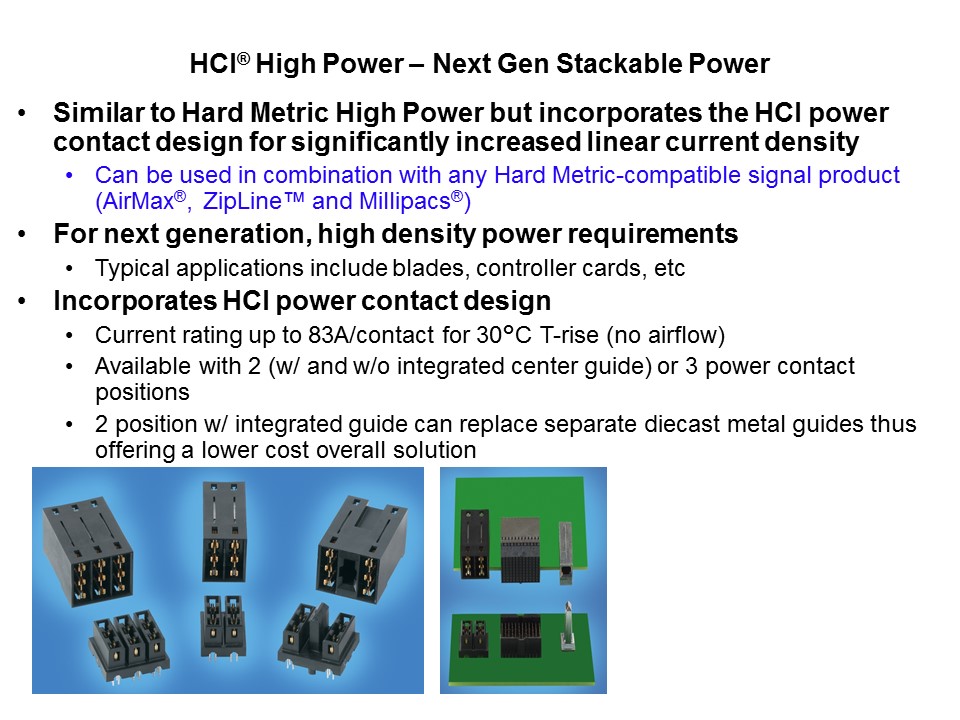 HCI® High Power – Next Gen Stackable Power

• Similar to Hard Metric High Power but incorporates the HCI power contact design for significantly increased linear current density
  • Can be used in combination with any Hard Metric-compatible signal product (AirMax®, ZipLine™ and Millipacs®)
• For next generation, high density power requirements
  • Typical applications include blades, controller cards, etc
• Incorporates HCI power contact design
  • Current rating up to 83A/contact for 30°C T-rise (no airflow)
  • Available with 2 (w/ and w/o integrated center guide) or 3 power contact positions
  • 2 position w/ integrated guide can replace separate diecast metal guides thus offering a lower cost overall solution